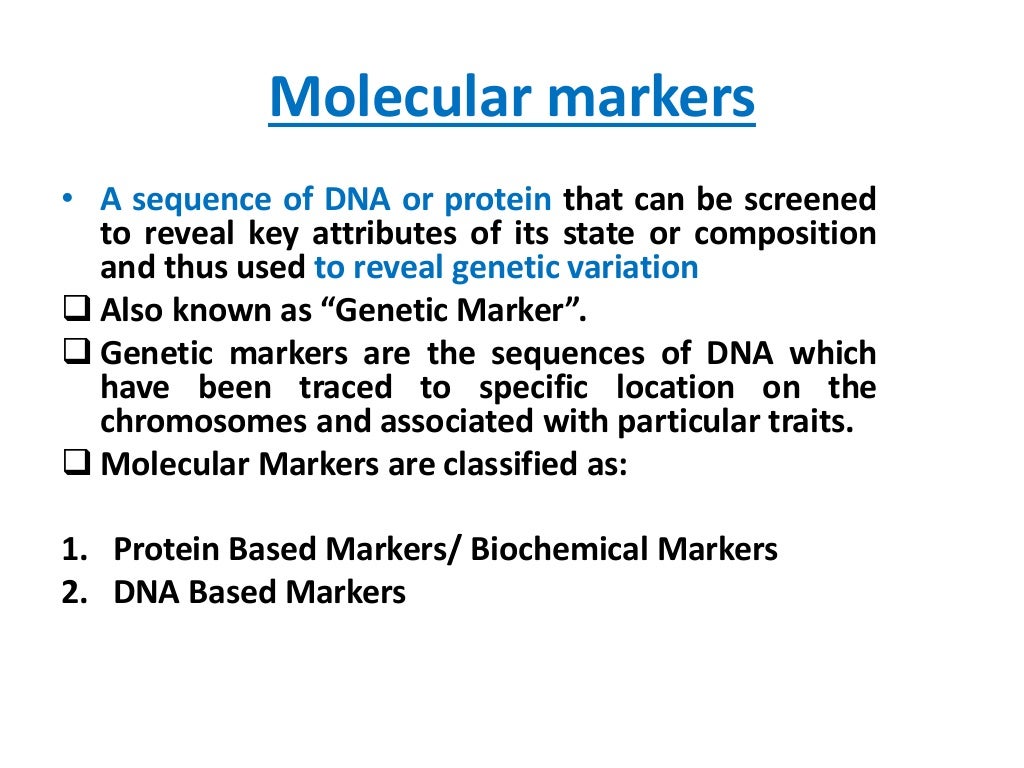 Molecular markers

• A sequence of DNA or protein that can be screened to reveal key attributes of its state or composition and thus used to reveal genetic variation

❑ Also known as “Genetic Marker”.

❑ Genetic markers are the sequences of DNA which have been traced to specific location on the chromosomes and associated with particular traits.

❑ Molecular Markers are classified as:

1. Protein Based Markers/ Biochemical Markers
2. DNA Based Markers